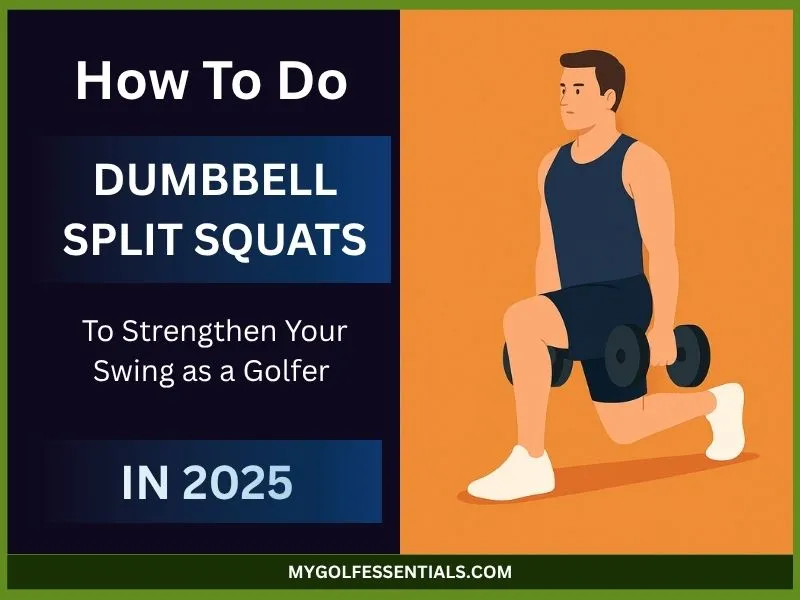 How To Do

DUMBBELL SPLIT SQUATS

To Strengthen Your Swing as a Golfer

IN 2025

MYGOLFESSENTIALS.COM